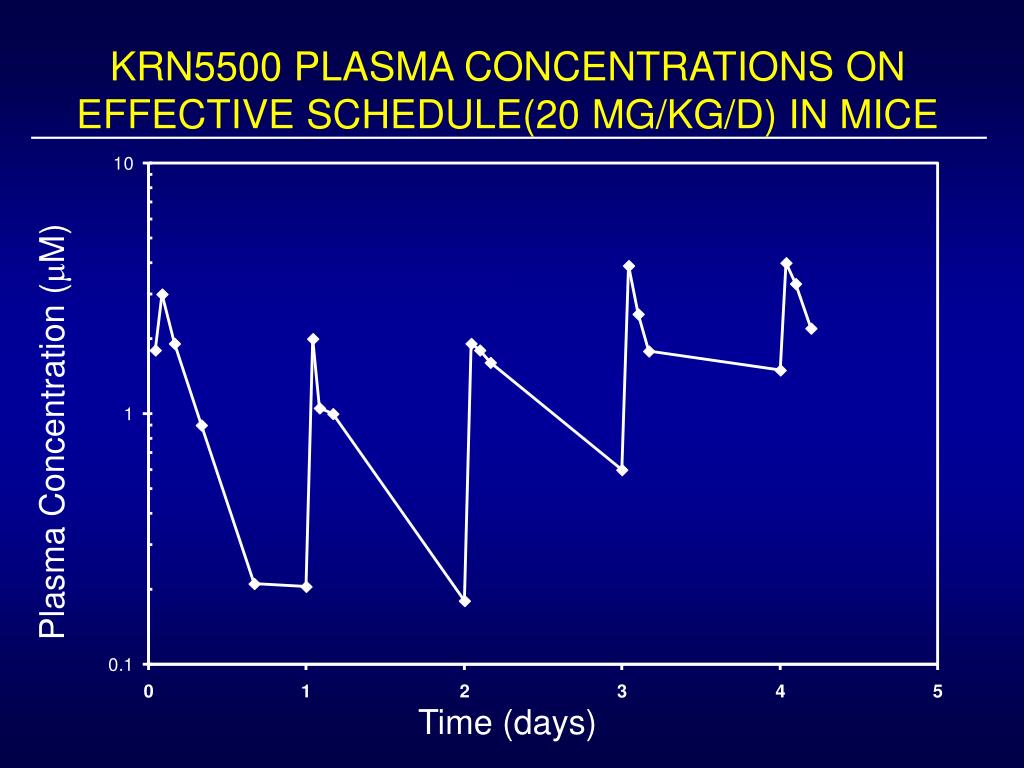 KRN5500 PLASMA CONCENTRATIONS ON EFFECTIVE SCHEDULE(20 MG/KG/D) IN MICE

Plasma Concentration ($\mu$M)

10

1

0.1

0 1 2 3 4 5

Time (days)